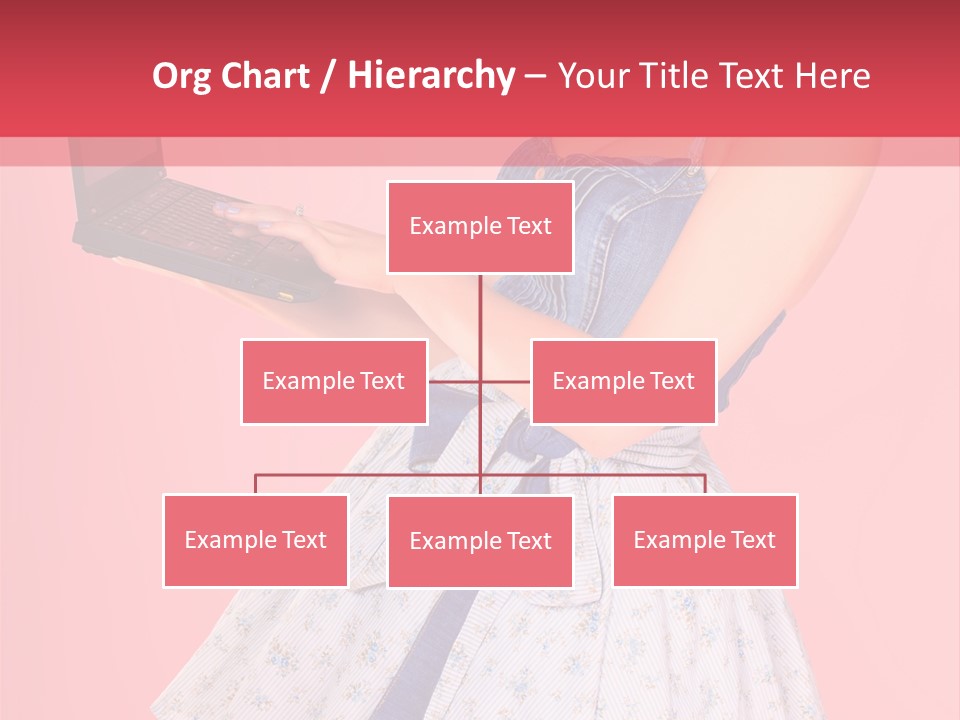 Org Chart / Hierarchy – Your Title Text Here

Example Text

Example Text

Example Text

Example Text

Example Text

Example Text